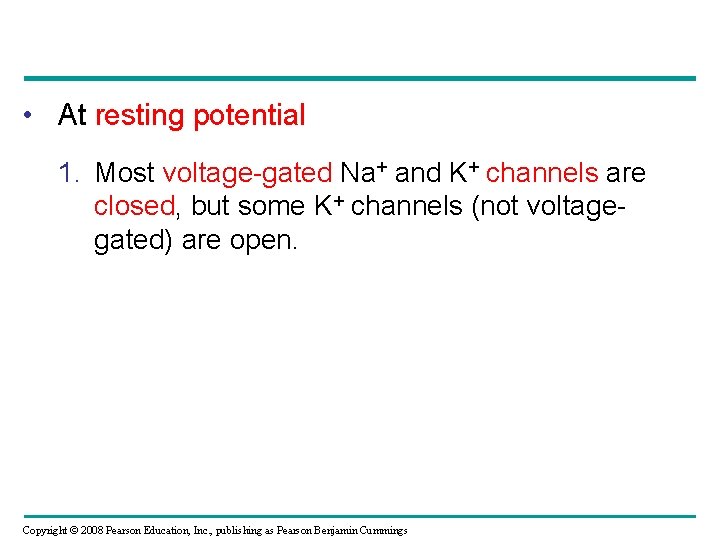 • At resting potential

1. Most voltage-gated $Na^+$ and $K^+$ channels are closed, but some $K^+$ channels (not voltage-gated) are open.

Copyright © 2008 Pearson Education, Inc., publishing as Pearson Benjamin Cummings